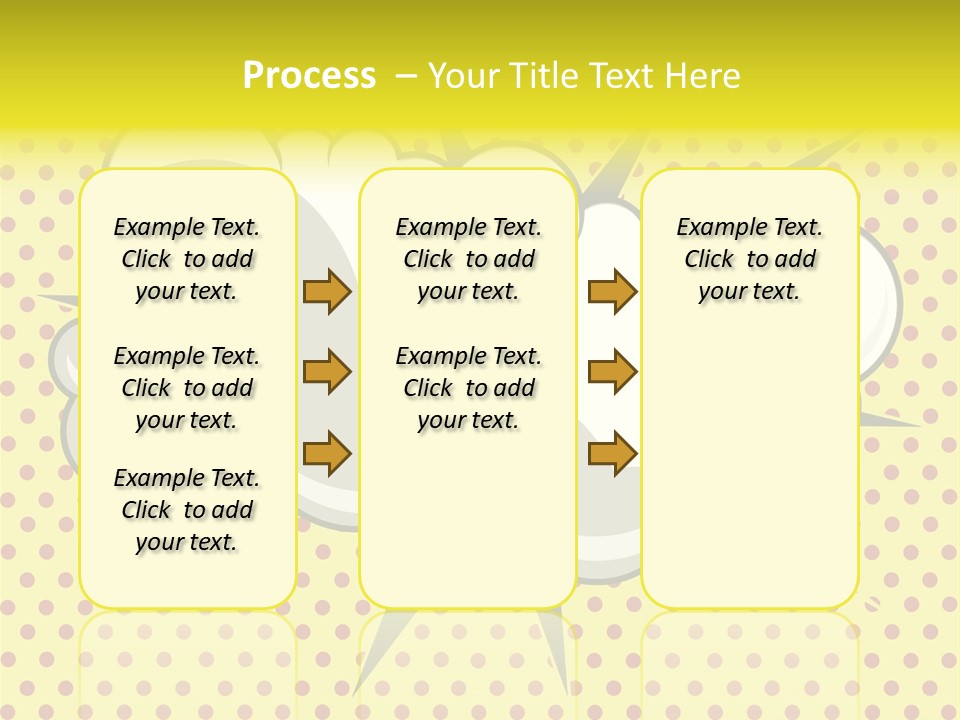 Process – Your Title Text Here

Example Text. Click to add your text.

Example Text. Click to add your text.

Example Text. Click to add your text.

Example Text. Click to add your text.

Example Text. Click to add your text.

Example Text. Click to add your text.